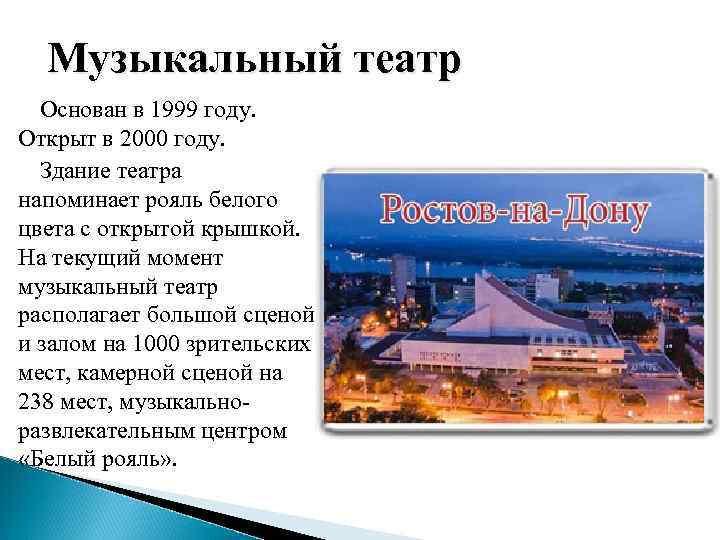 Музыкальный театр

Основан в 1999 году. Открыт в 2000 году.

Здание театра напоминает рояль белого цвета с открытой крышкой. На текущий момент музыкальный театр располагает большой сценой и залом на 1000 зрительских мест, камерной сценой на 238 мест, музыкально-развлекательным центром «Белый рояль».

Ростов-на-Дону